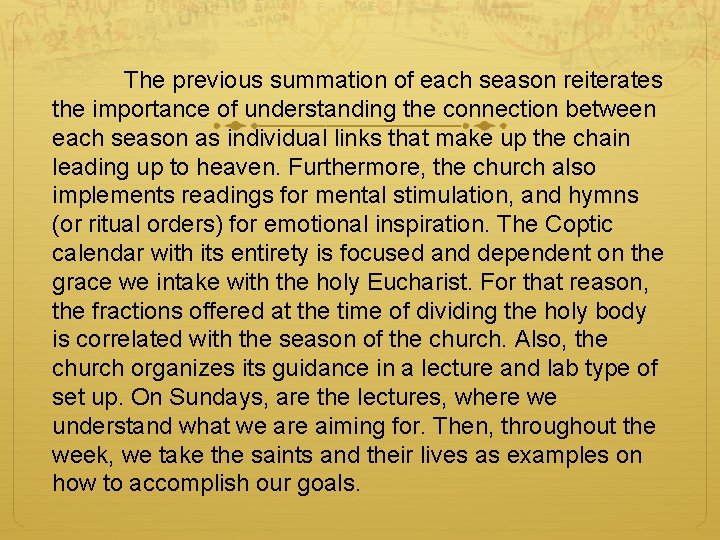 The previous summation of each season reiterates the importance of understanding the connection between each season as individual links that make up the chain leading up to heaven. Furthermore, the church also implements readings for mental stimulation, and hymns (or ritual orders) for emotional inspiration. The Coptic calendar with its entirety is focused and dependent on the grace we intake with the holy Eucharist. For that reason, the fractions offered at the time of dividing the holy body is correlated with the season of the church. Also, the church organizes its guidance in a lecture and lab type of set up. On Sundays, are the lectures, where we understand what we are aiming for. Then, throughout the week, we take the saints and their lives as examples on how to accomplish our goals.